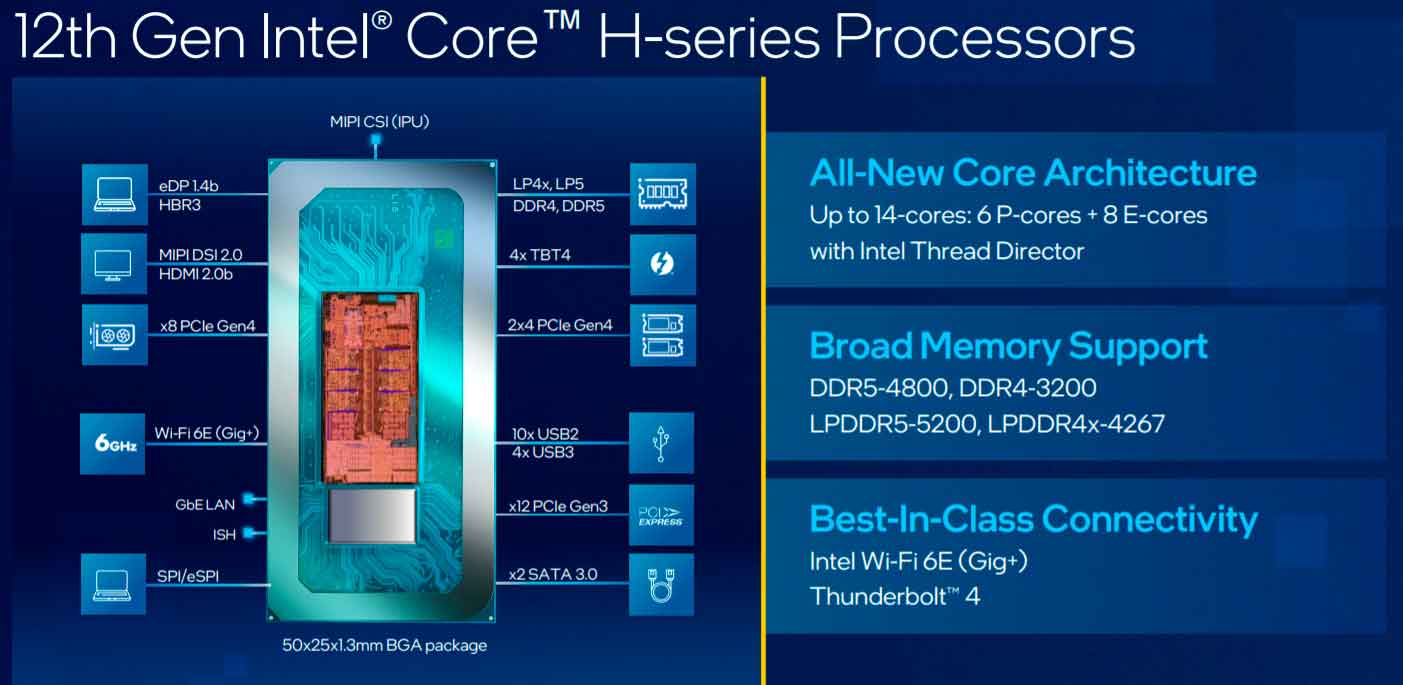 12th Gen Intel® Core™ H-series Processors

MIPI CSI (IPU)

eDP 1.4b
HBR3

MIPI DSI 2.0
HDMI 2.0b

x8 PCIe Gen4

6GHz

Wi-Fi 6E (Gig+)

GbE LAN

ISH

SPI/eSPI

LP4x, LP5
DDR4, DDR5

4x TBT4

2x4 PCIe Gen4

10x USB2
4x USB3

x12 PCIe Gen3

PCI EXPRESS

x2 SATA 3.0

50x25x1.3mm BGA package

All-New Core Architecture

Up to 14-cores: 6 P-cores + 8 E-cores
with Intel Thread Director

Broad Memory Support

DDR5-4800, DDR4-3200
LPDDR5-5200, LPDDR4x-4267

Best-In-Class Connectivity

Intel Wi-Fi 6E (Gig+)
Thunderbolt™ 4